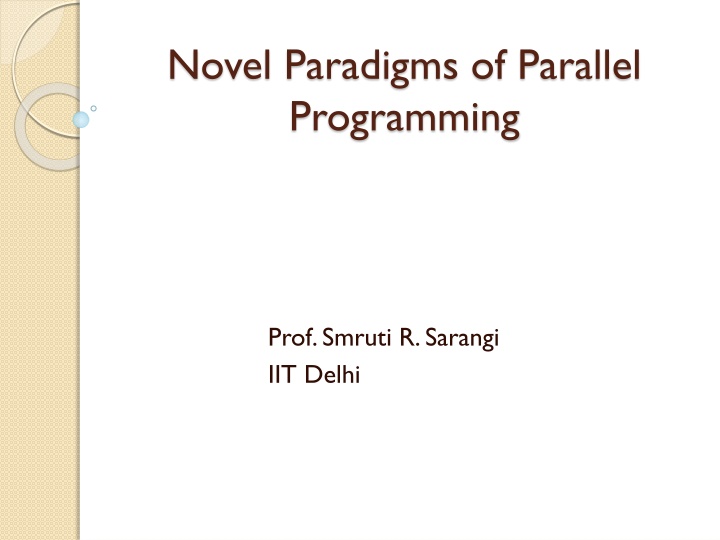 Novel Paradigms of Parallel Programming

Prof. Smruti R. Sarangi
IIT Delhi